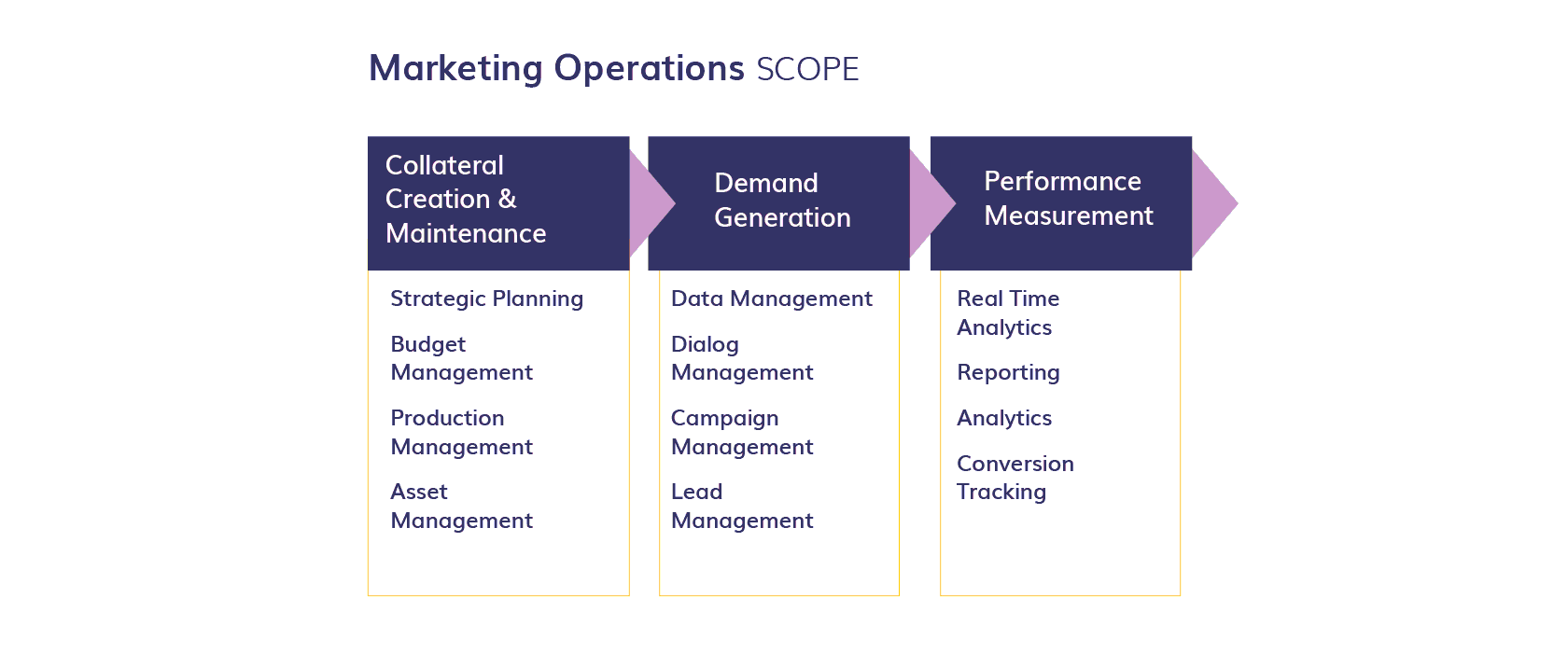 Marketing Operations SCOPE

Collateral Creation & Maintenance

Strategic Planning

Budget Management

Production Management

Asset Management

Demand Generation

Data Management

Dialog Management

Campaign Management

Lead Management

Performance Measurement

Real Time Analytics

Reporting

Analytics

Conversion Tracking